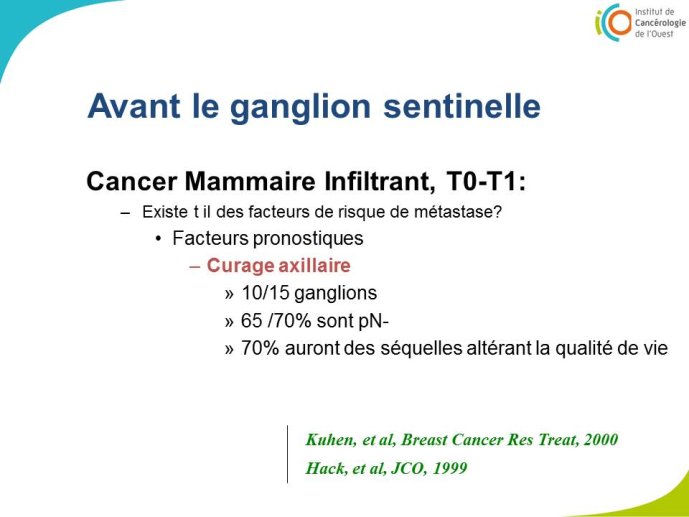 Institut de Cancérologie de l'Ouest

Avant le ganglion sentinelle

Cancer Mammaire Infiltrant, T0-T1:

– Existe t il des facteurs de risque de métastase?

• Facteurs pronostiques

– Curage axillaire

» 10/15 ganglions

» 65 /70% sont pN-

» 70% auront des séquelles altérant la qualité de vie

Kuhen, et al, Breast Cancer Res Treat, 2000

Hack, et al, JCO, 1999